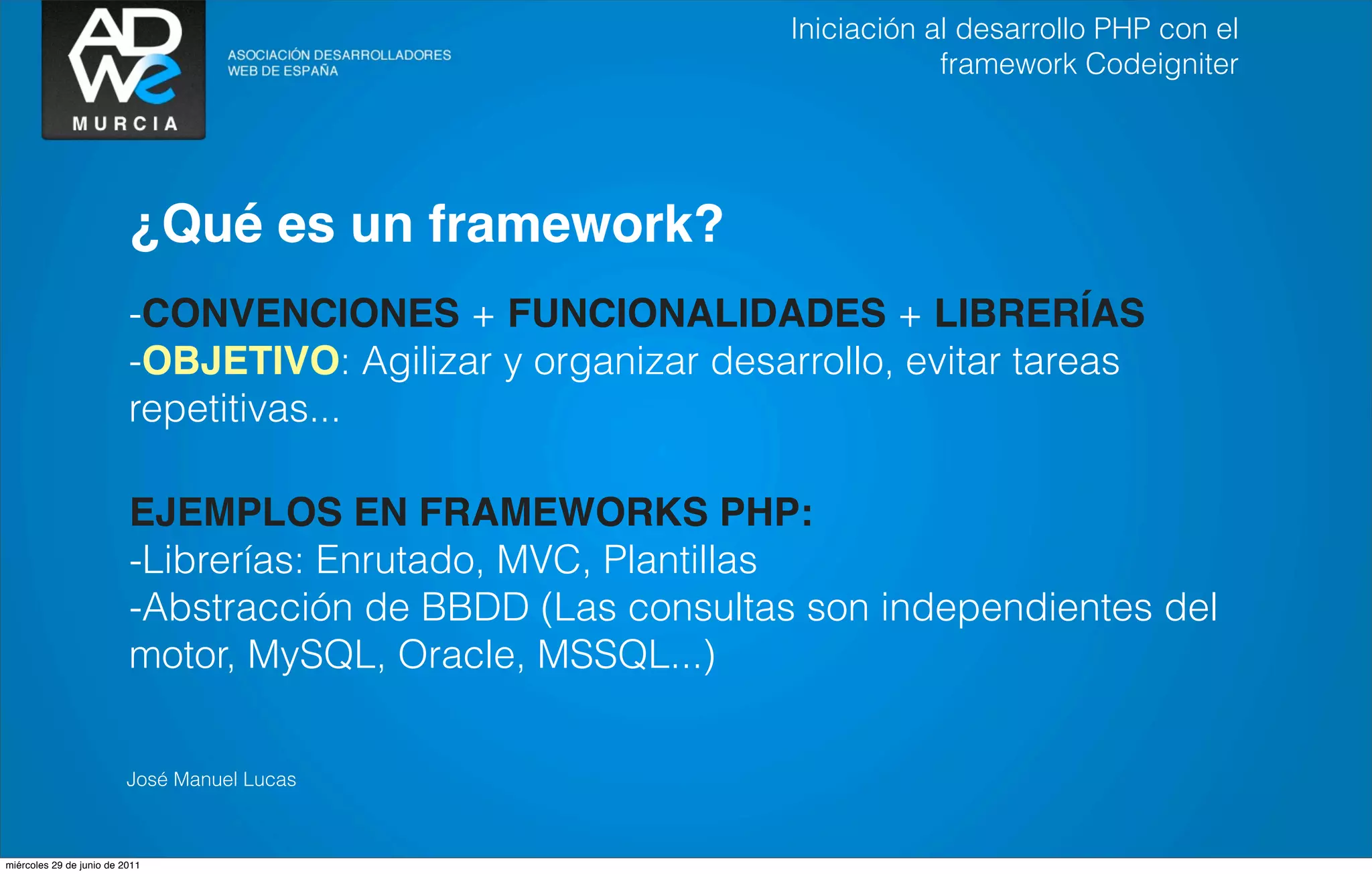 ADWe
MURCIA

ASOCIACIÓN DESARROLLADORES WEB DE ESPAÑA

Iniciación al desarrollo PHP con el framework Codeigniter

¿Qué es un framework?

-CONVENCIONES + FUNCIONALIDADES + LIBRERÍAS
-OBJETIVO: Agilizar y organizar desarrollo, evitar tareas repetitivas...

EJEMPLOS EN FRAMEWORKS PHP:
-Librerías: Enrutado, MVC, Plantillas
-Abstracción de BBDD (Las consultas son independientes del motor, MySQL, Oracle, MSSQL...)

José Manuel Lucas

miércoles 29 de junio de 2011